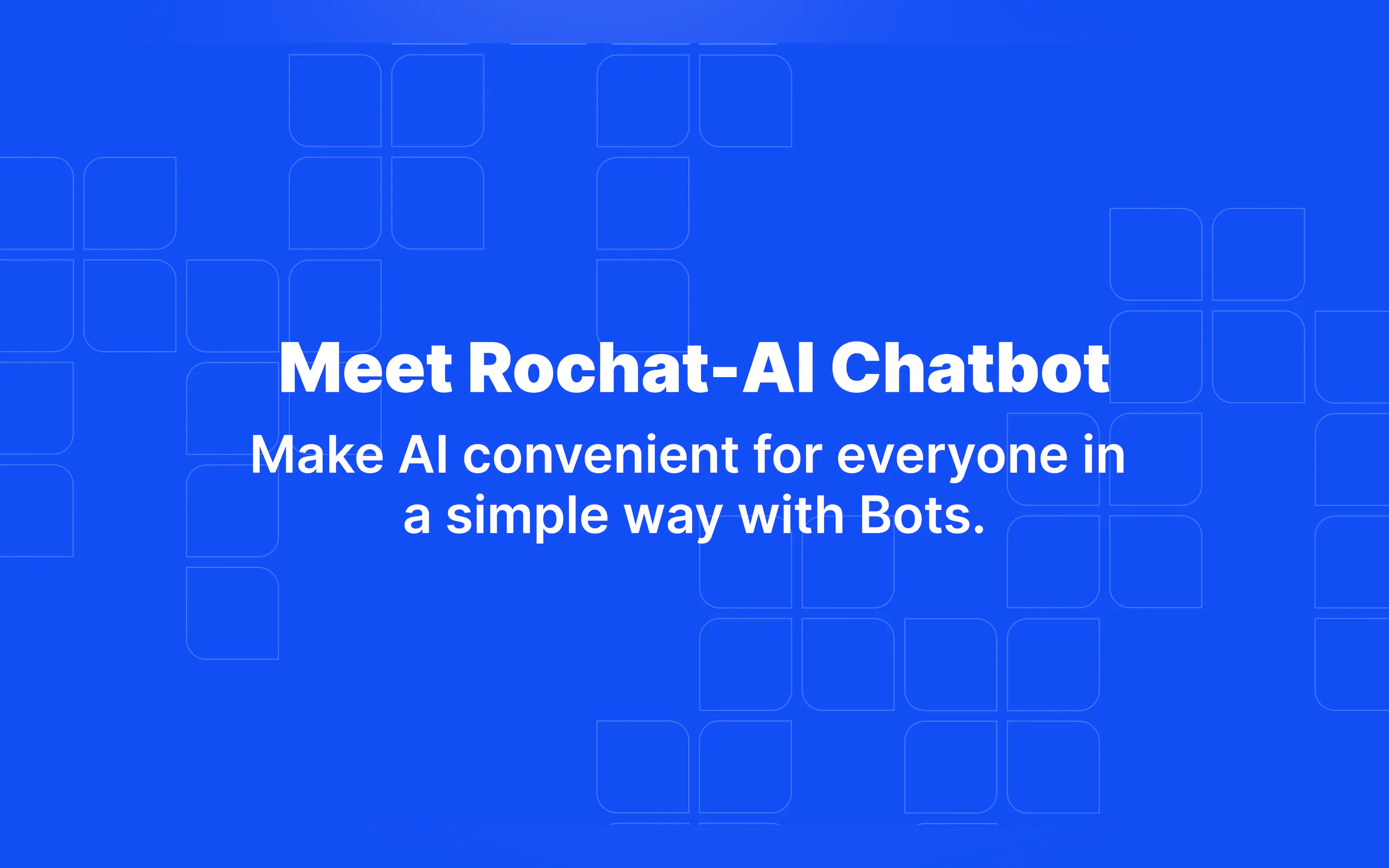 Meet Rochat-AI Chatbot

Make AI convenient for everyone in a simple way with Bots.